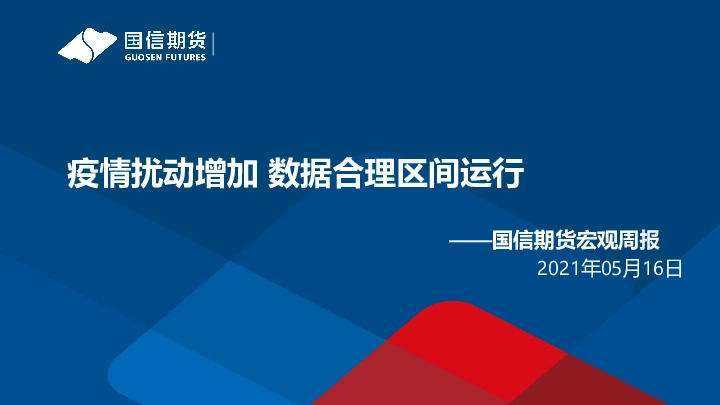 国信期货
GUOSEN FUTURES

疫情扰动增加 数据合理区间运行

——国信期货宏观周报
2021年05月16日